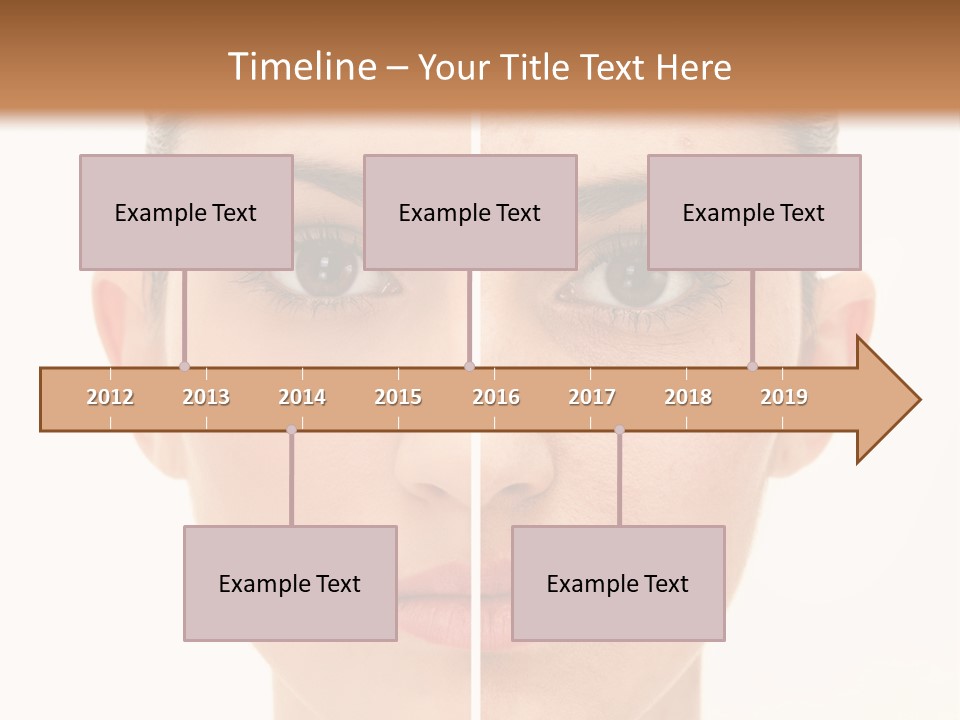 Timeline – Your Title Text Here

Example Text

Example Text

Example Text

2012 2013 2014 2015 2016 2017 2018 2019

Example Text

Example Text